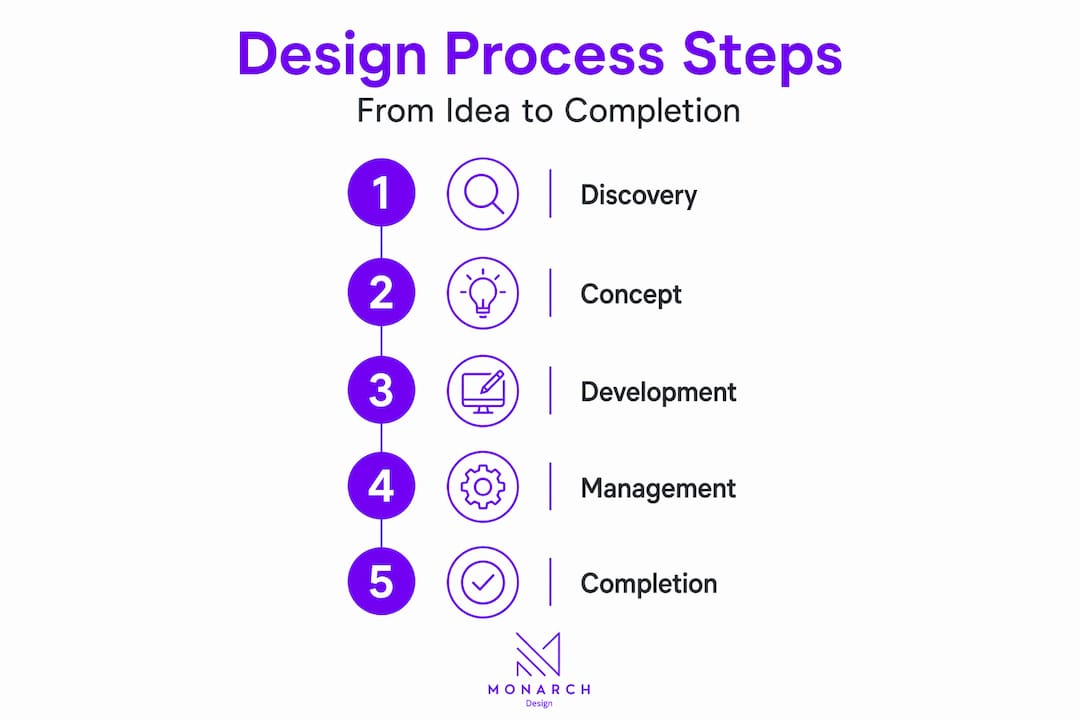 Design Process Steps
From Idea to Completion

1 Discovery

2 Concept

3 Development

4 Management

5 Completion

MONARCH
Design